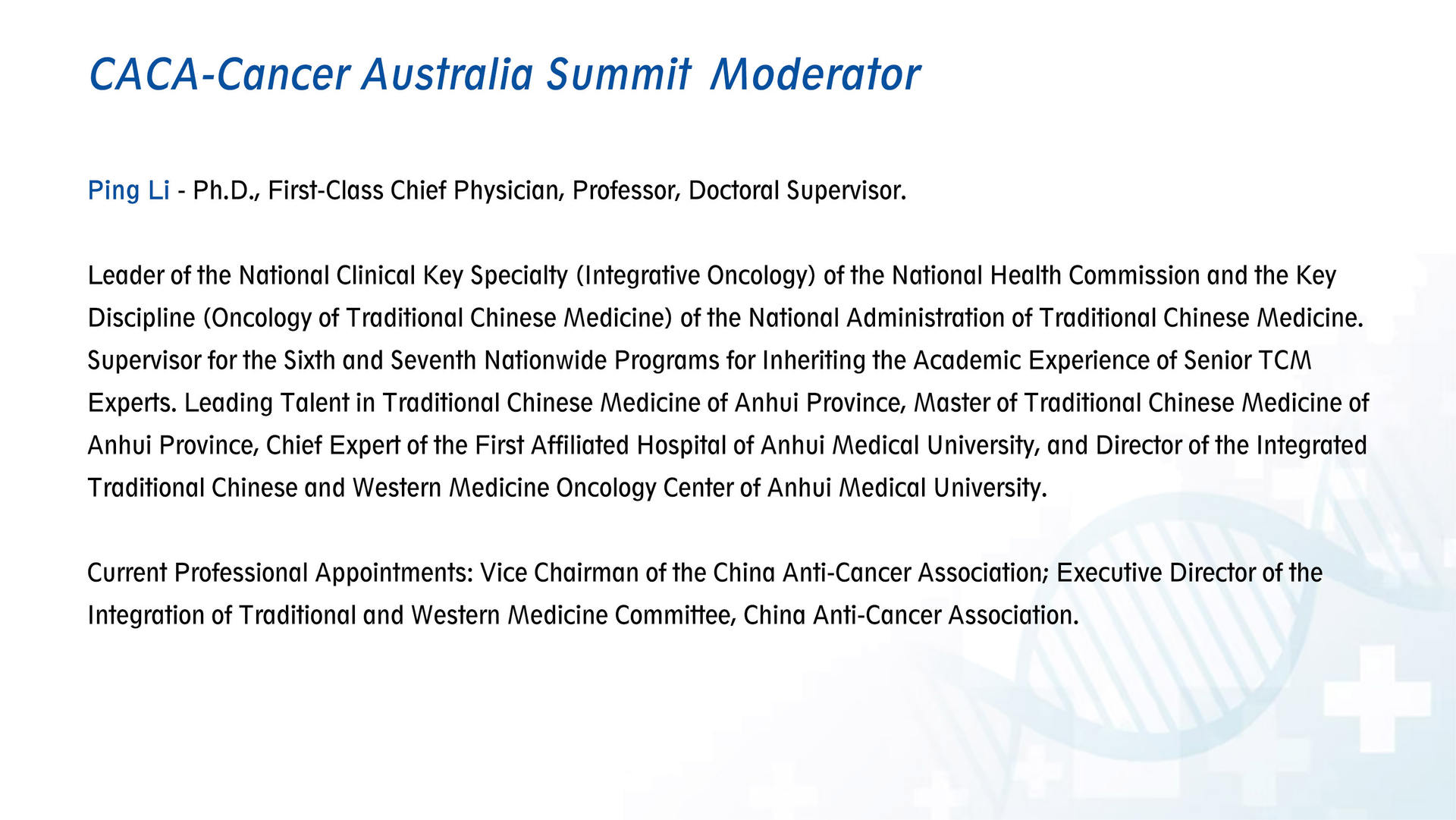 CACA-Cancer Australia Summit Moderator

Ping Li - Ph.D., First-Class Chief Physician, Professor, Doctoral Supervisor.

Leader of the National Clinical Key Specialty (Integrative Oncology) of the National Health Commission and the Key Discipline (Oncology of Traditional Chinese Medicine) of the National Administration of Traditional Chinese Medicine. Supervisor for the Sixth and Seventh Nationwide Programs for Inheriting the Academic Experience of Senior TCM Experts. Leading Talent in Traditional Chinese Medicine of Anhui Province, Master of Traditional Chinese Medicine of Anhui Province, Chief Expert of the First Affiliated Hospital of Anhui Medical University, and Director of the Integrated Traditional Chinese and Western Medicine Oncology Center of Anhui Medical University.

Current Professional Appointments: Vice Chairman of the China Anti-Cancer Association; Executive Director of the Integration of Traditional and Western Medicine Committee, China Anti-Cancer Association.